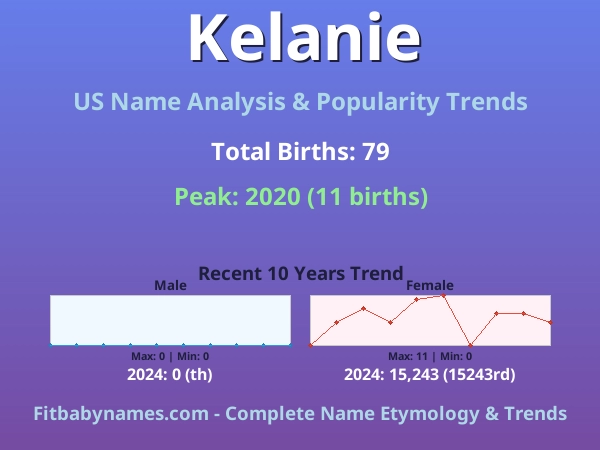 Kelanie

US Name Analysis & Popularity Trends

Total Births: 79

Peak: 2020 (11 births)

Recent 10 Years Trend

Male

Max: 0 | Min: 0

2024: 0 (th)

Female

Max: 11 | Min: 0

2024: 15,243 (15243rd)

Fitbabynames.com - Complete Name Etymology & Trends